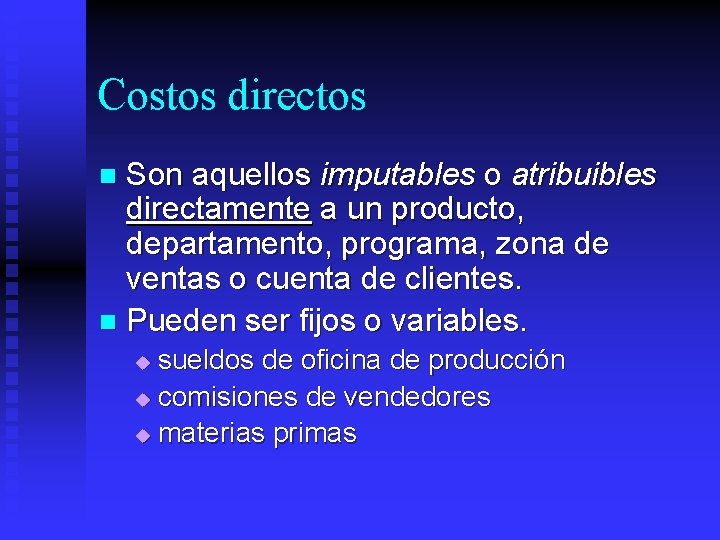 Costos directos

Son aquellos imputables o atribuibles directamente a un producto, departamento, programa, zona de ventas o cuenta de clientes.

Pueden ser fijos o variables.

sueldos de oficina de producción

comisiones de vendedores

materias primas